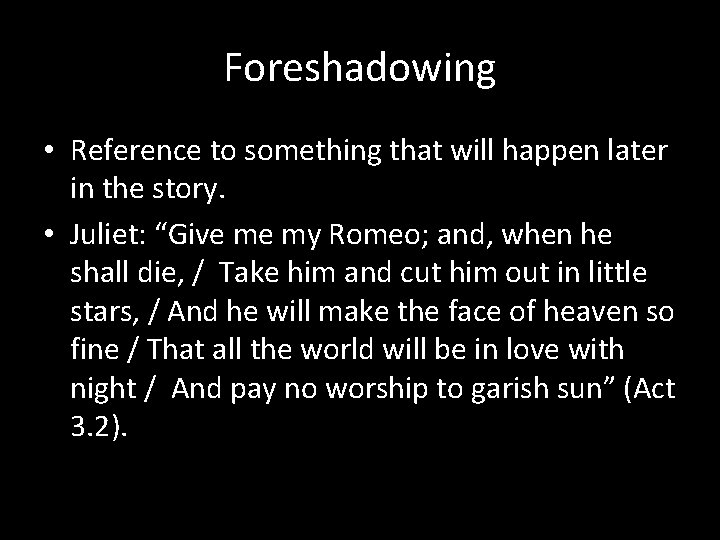 Foreshadowing

• Reference to something that will happen later in the story.

• Juliet: “Give me my Romeo; and, when he shall die, / Take him and cut him out in little stars, / And he will make the face of heaven so fine / That all the world will be in love with night / And pay no worship to garish sun” (Act 3.2).